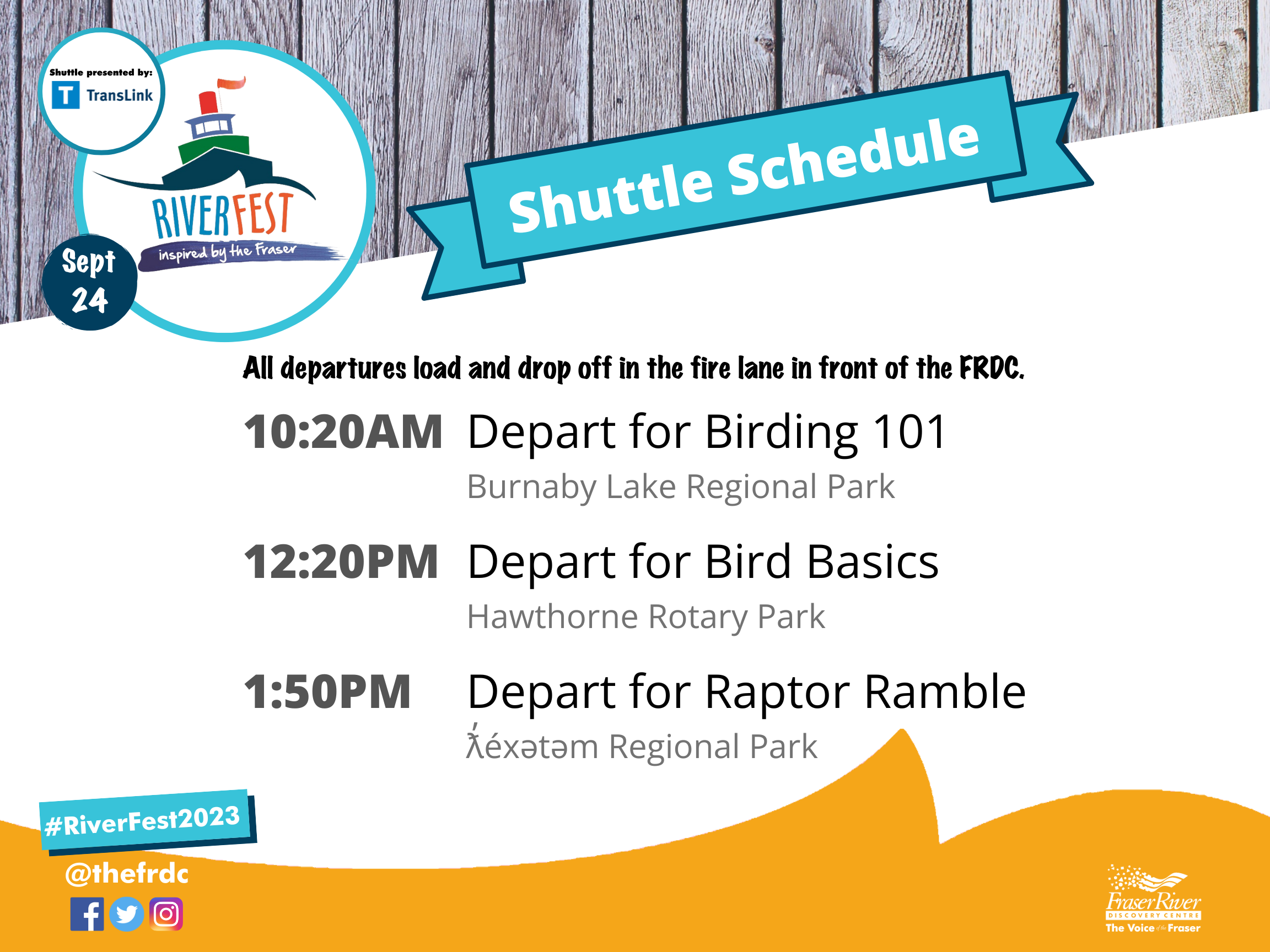 Shuttle presented by:
TransLink

RIVERFEST
inspired by the Fraser

Sept 24

Shuttle Schedule

All departures load and drop off in the fire lane in front of the FRDC.

10:20AM Depart for Birding 101
Burnaby Lake Regional Park

12:20PM Depart for Bird Basics
Hawthorne Rotary Park

1:50PM Depart for Raptor Ramble
ƛ̓éxətəm Regional Park

#RiverFest2023
@thefrdc

Fraser River
DISCOVERY CENTRE
The Voice of the Fraser